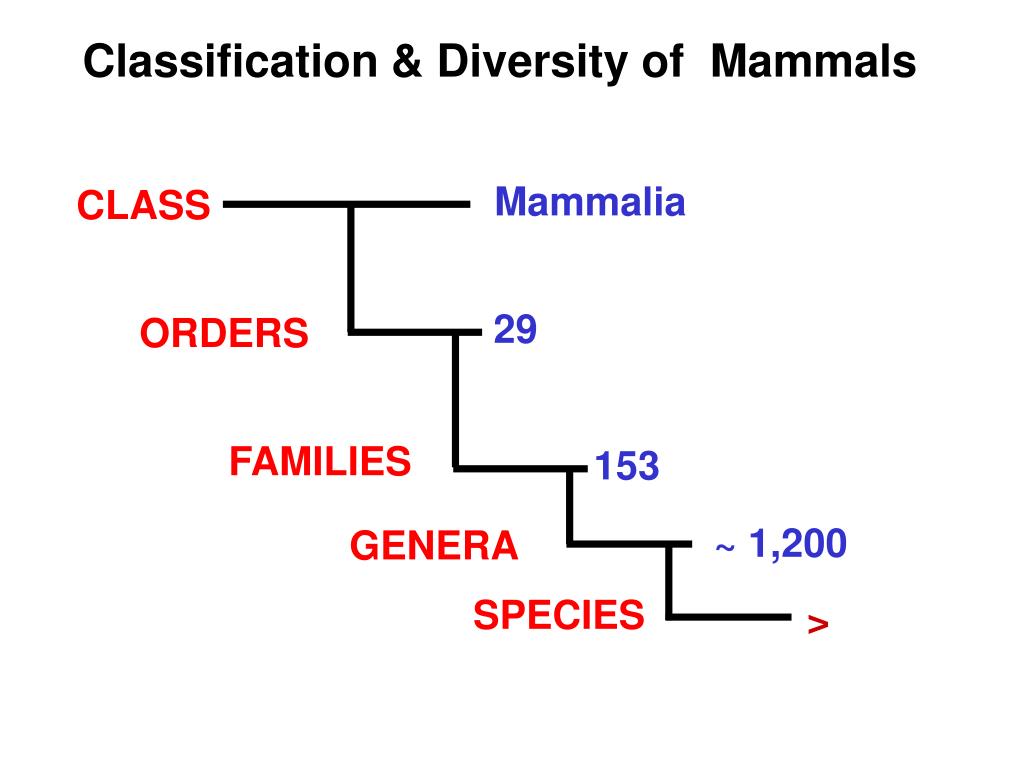 Classification & Diversity of Mammals

CLASS
Mammalia

ORDERS
29

FAMILIES
153

GENERA
~ 1,200

SPECIES
>